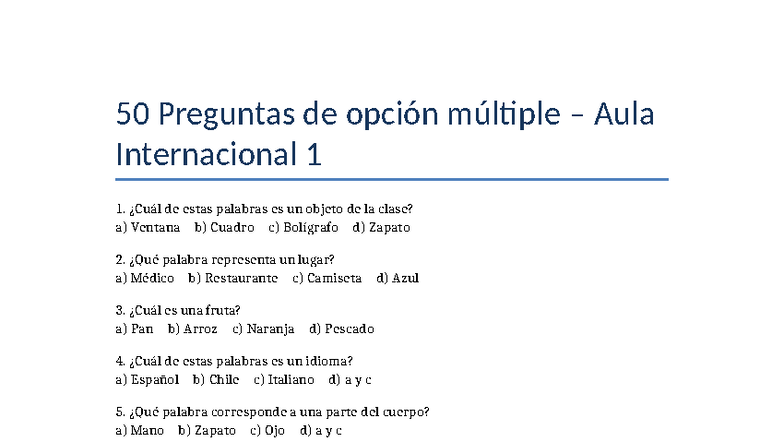 50 Preguntas de opción múltiple – Aula Internacional 1

1. ¿Cuál de estas palabras es un objeto de la clase?
a) Ventana b) Cuadro c) Bolígrafo d) Zapato

2. ¿Qué palabra representa un lugar?
a) Médico b) Restaurante c) Camiseta d) Azul

3. ¿Cuál es una fruta?
a) Pan b) Arroz c) Naranja d) Pescado

4. ¿Cuál de estas palabras es un idioma?
a) Español b) Chile c) Italiano d) a y c

5. ¿Qué palabra corresponde a una parte del cuerpo?
a) Mano b) Zapato c) Ojo d) a y c